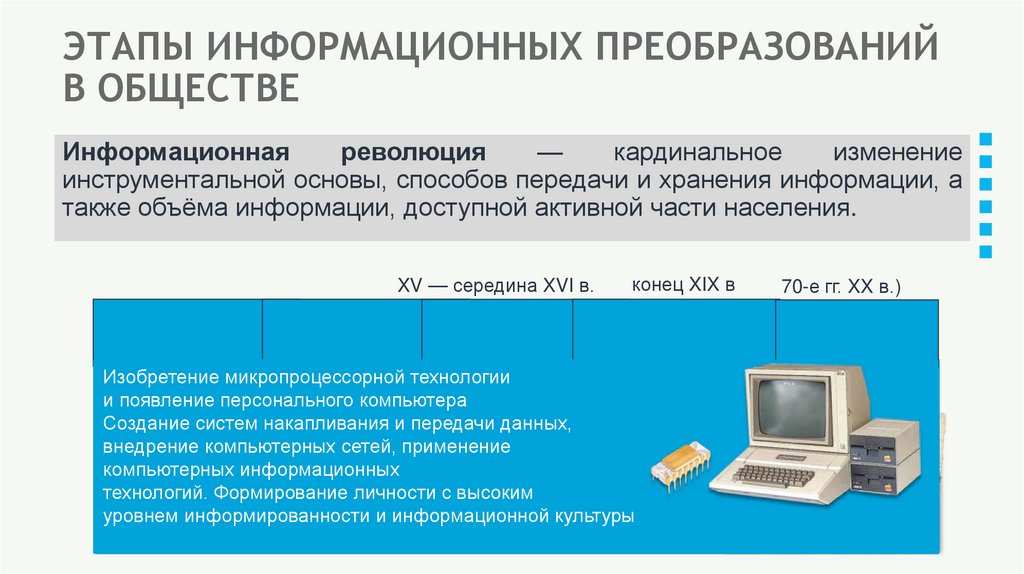 ЭТАПЫ ИНФОРМАЦИОННЫХ ПРЕОБРАЗОВАНИЙ В ОБЩЕСТВЕ

**Информационная революция** — кардинальное изменение инструментальной основы, способов передачи и хранения информации, а также объёма информации, доступной активной части населения.

XV — середина XVI в.

конец XIX в

70-е гг. XX в.)

Изобретение микропроцессорной технологии и появление персонального компьютера
Создание систем накапливания и передачи данных, внедрение компьютерных сетей, применение компьютерных информационных технологий. Формирование личности с высоким уровнем информированности и информационной культуры